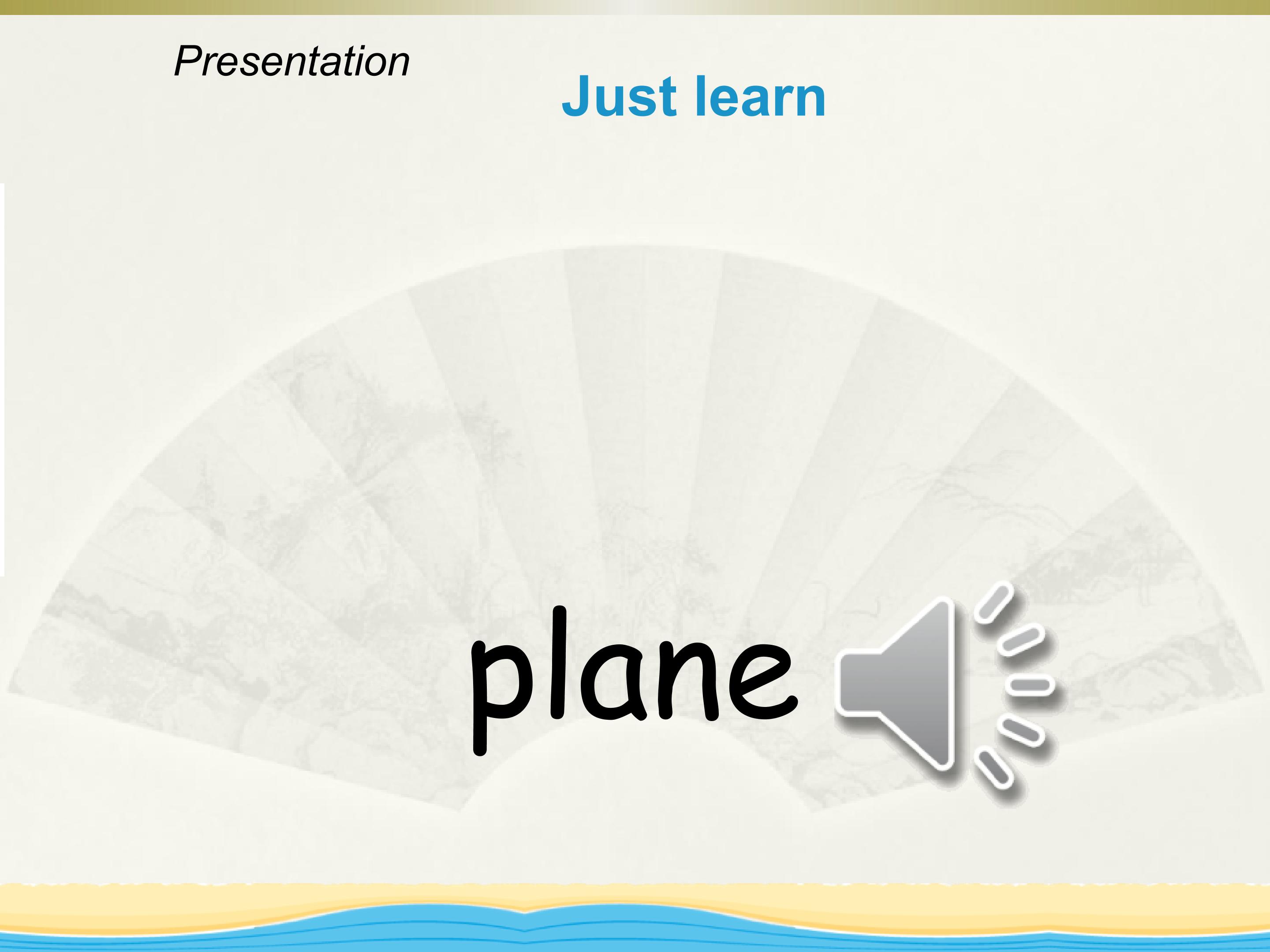 Presentation

Just learn

plane